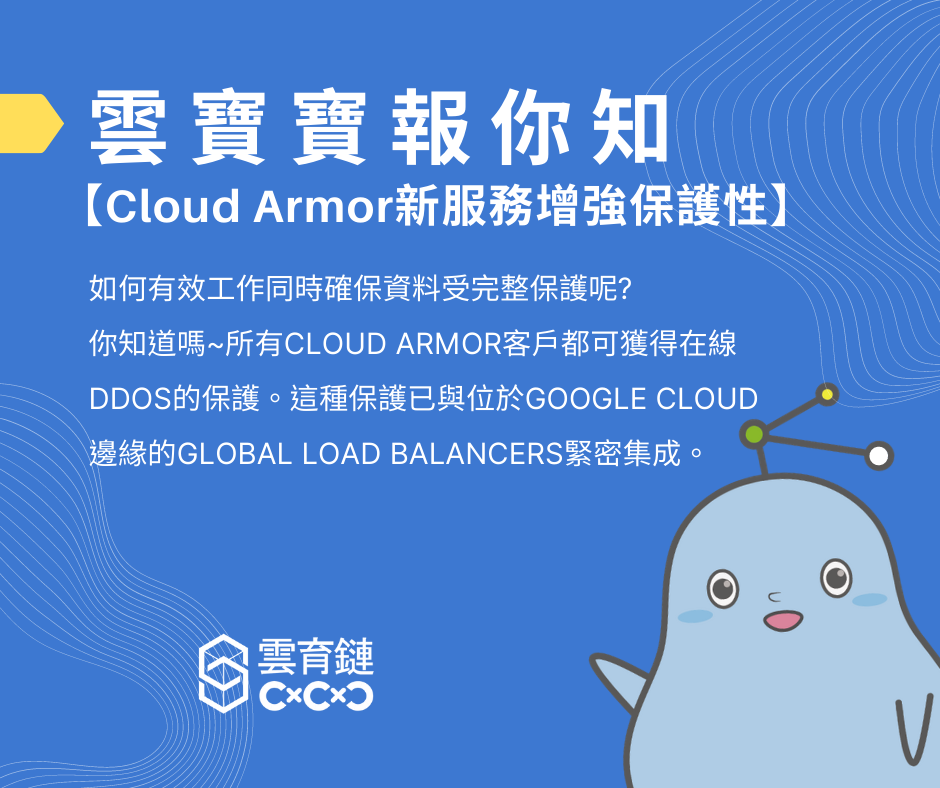 雲寶寶報你知
【Cloud Armor新服務增強保護性】

如何有效工作同時確保資料受完整保護呢?
你知道嗎~所有CLOUD ARMOR客戶都可獲得在線DDOS的保護。這種保護已與位於GOOGLE CLOUD邊緣的GLOBAL LOAD BALANCERS緊密集成。

雲育鏈
C×C×C